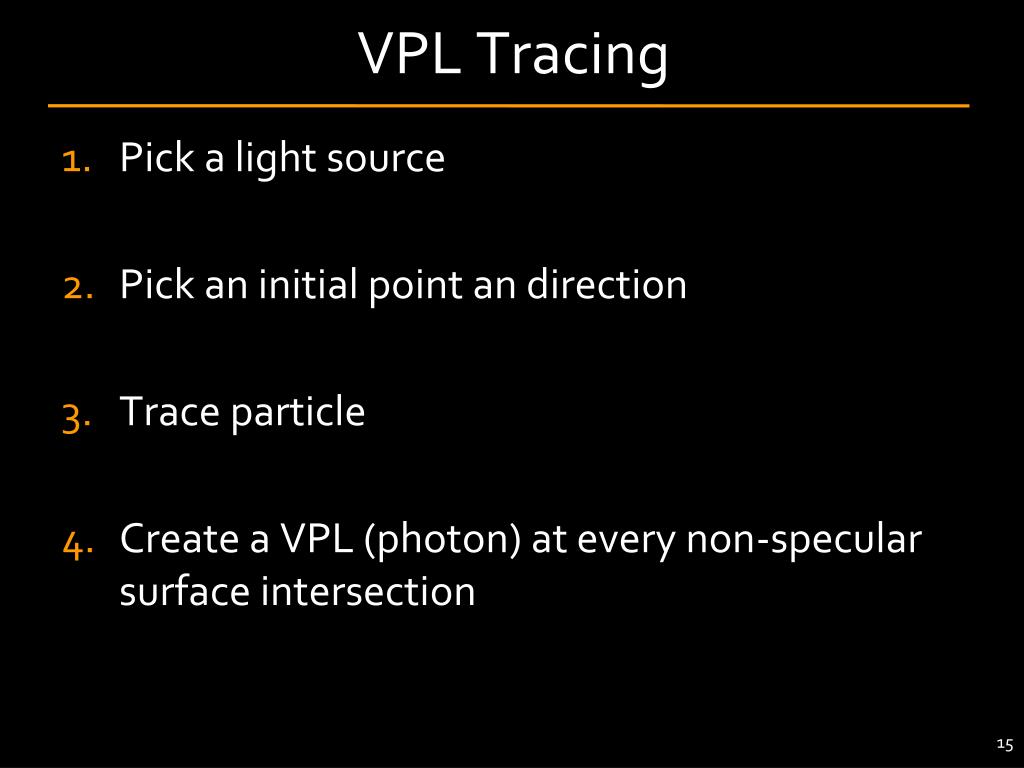 VPL Tracing

1. Pick a light source

2. Pick an initial point an direction

3. Trace particle

4. Create a VPL (photon) at every non-specular surface intersection

15